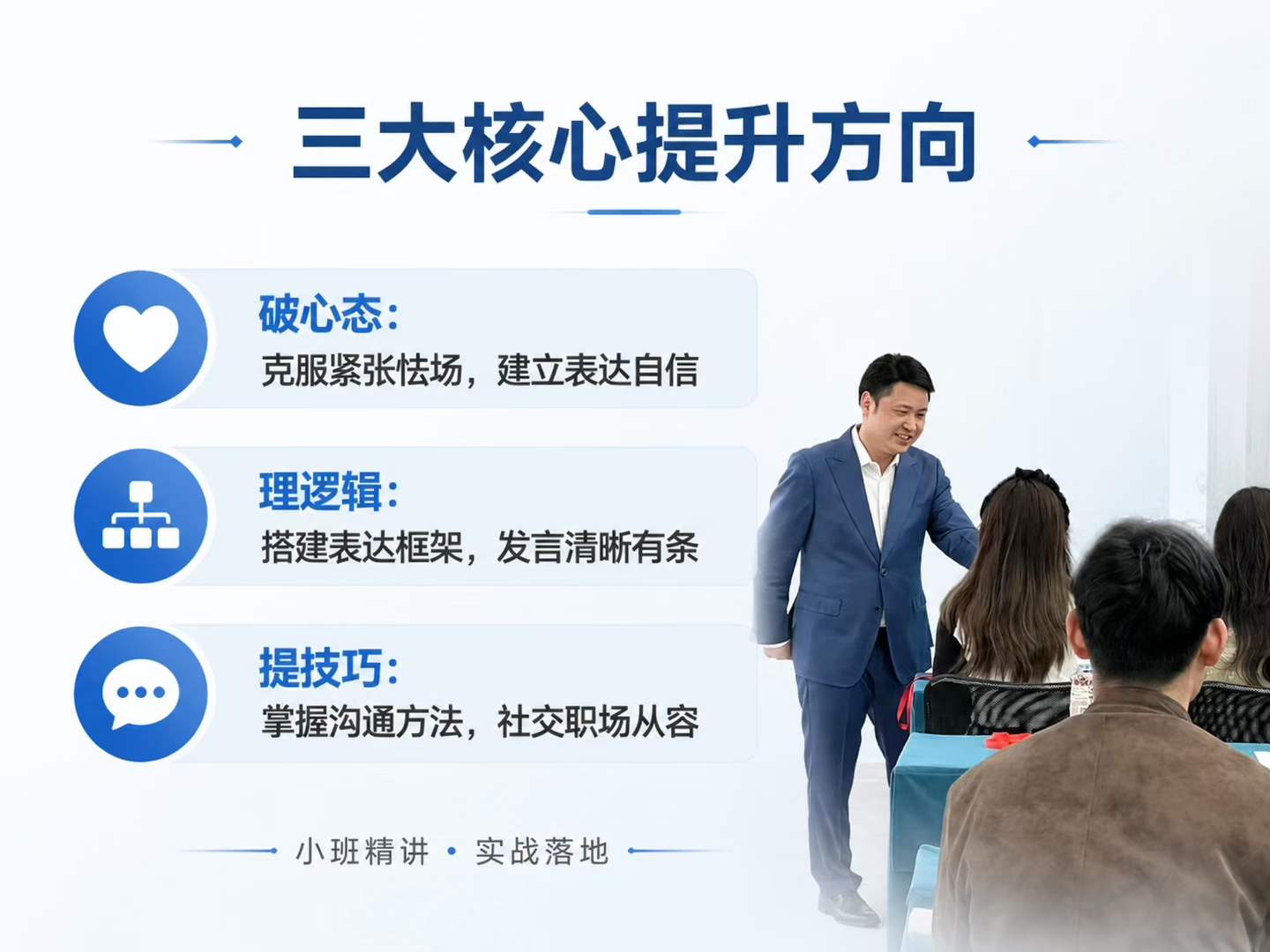 三大核心提升方向

破心态：
克服紧张怯场，建立表达自信

理逻辑：
搭建表达框架，发言清晰有条

提技巧：
掌握沟通方法，社交职场从容

小班精讲 • 实战落地